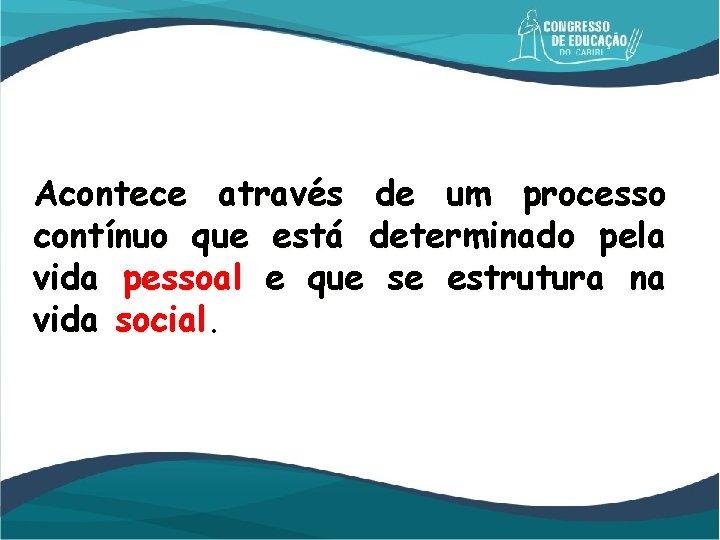 CONGRESSO DE EDUCAÇÃO DO CARIRI

Acontece através de um processo contínuo que está determinado pela vida pessoal e que se estrutura na vida social.